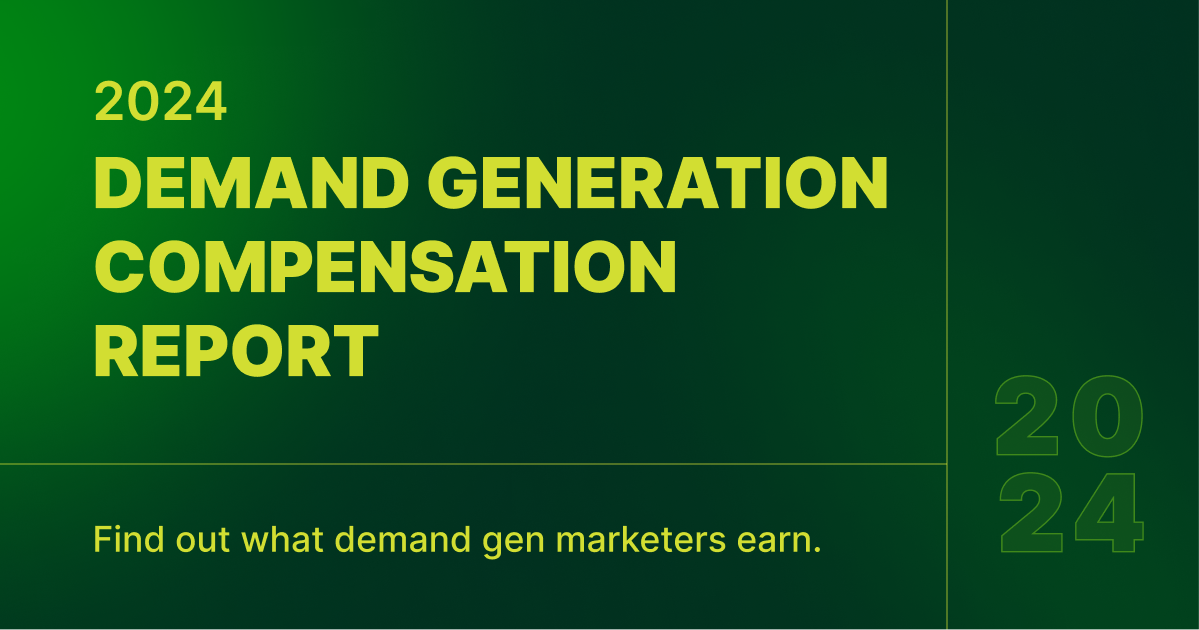 2024
DEMAND GENERATION COMPENSATION REPORT

Find out what demand gen marketers earn.

20
24